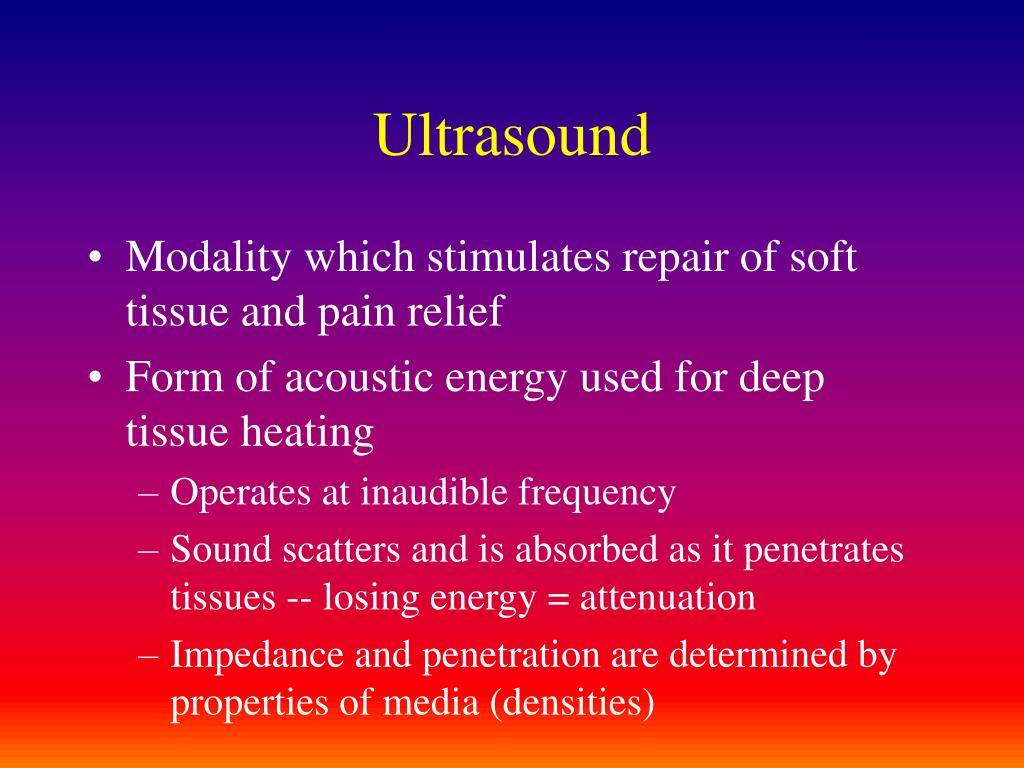 Ultrasound

• Modality which stimulates repair of soft tissue and pain relief
• Form of acoustic energy used for deep tissue heating
– Operates at inaudible frequency
– Sound scatters and is absorbed as it penetrates tissues -- losing energy = attenuation
– Impedance and penetration are determined by properties of media (densities)